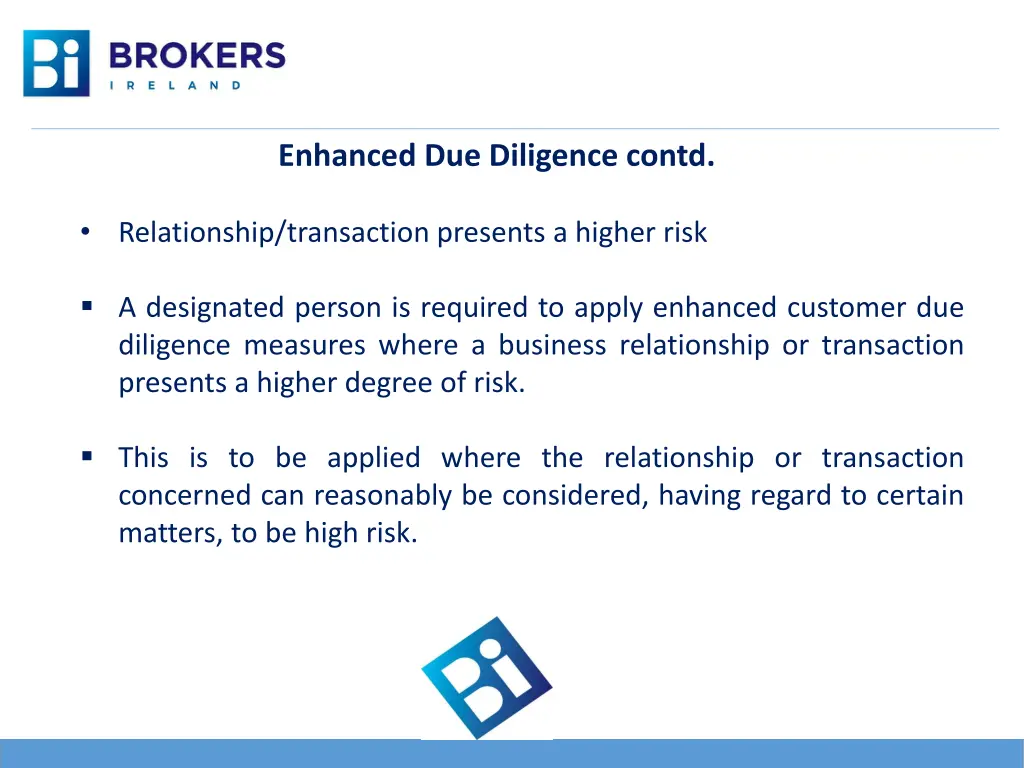 Bi BROKERS
IRELAND

Enhanced Due Diligence contd.

• Relationship/transaction presents a higher risk

▪ A designated person is required to apply enhanced customer due diligence measures where a business relationship or transaction presents a higher degree of risk.

▪ This is to be applied where the relationship or transaction concerned can reasonably be considered, having regard to certain matters, to be high risk.

Bi